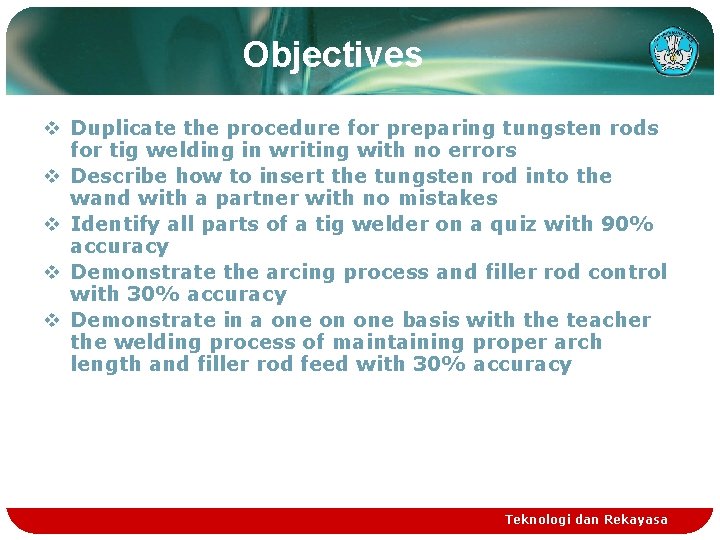 Objectives

❖ Duplicate the procedure for preparing tungsten rods for tig welding in writing with no errors
❖ Describe how to insert the tungsten rod into the wand with a partner with no mistakes
❖ Identify all parts of a tig welder on a quiz with 90% accuracy
❖ Demonstrate the arcing process and filler rod control with 30% accuracy
❖ Demonstrate in a one on one basis with the teacher the welding process of maintaining proper arch length and filler rod feed with 30% accuracy

Teknologi dan Rekayasa